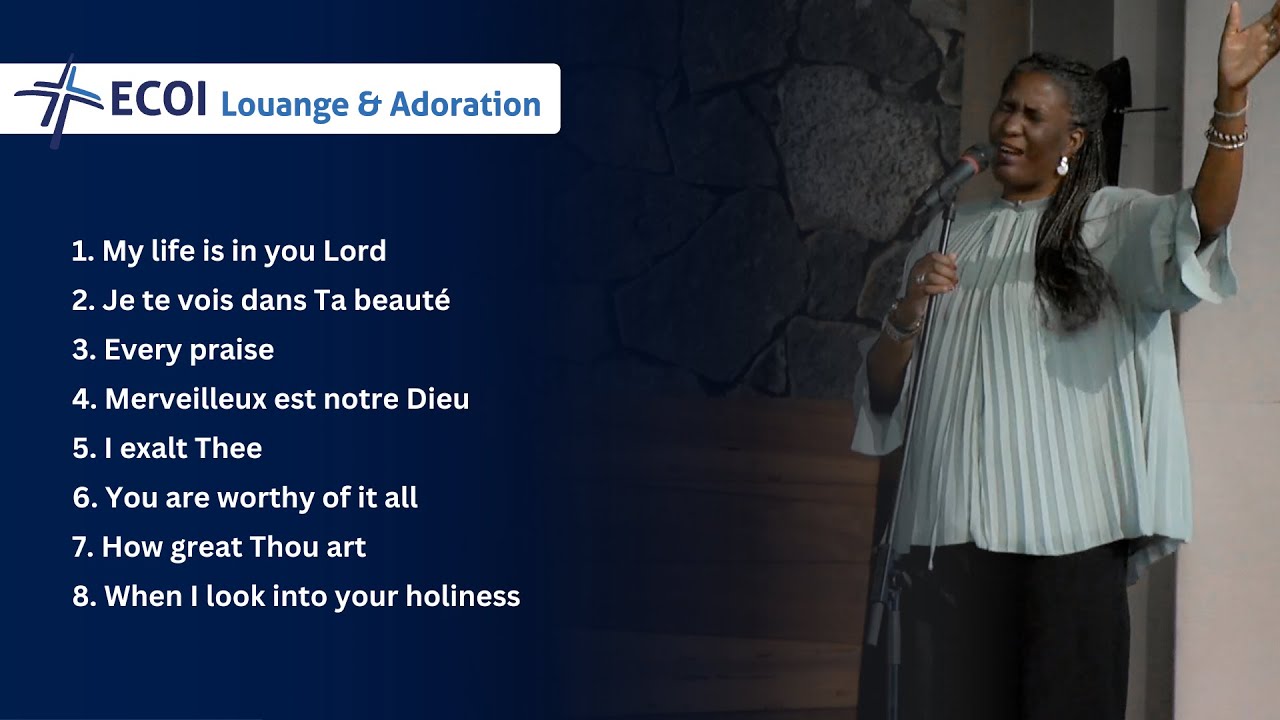 ECOI Louange & Adoration

1. My life is in you Lord
2. Je te vois dans Ta beauté
3. Every praise
4. Merveilleux est notre Dieu
5. I exalt Thee
6. You are worthy of it all
7. How great Thou art
8. When I look into your holiness